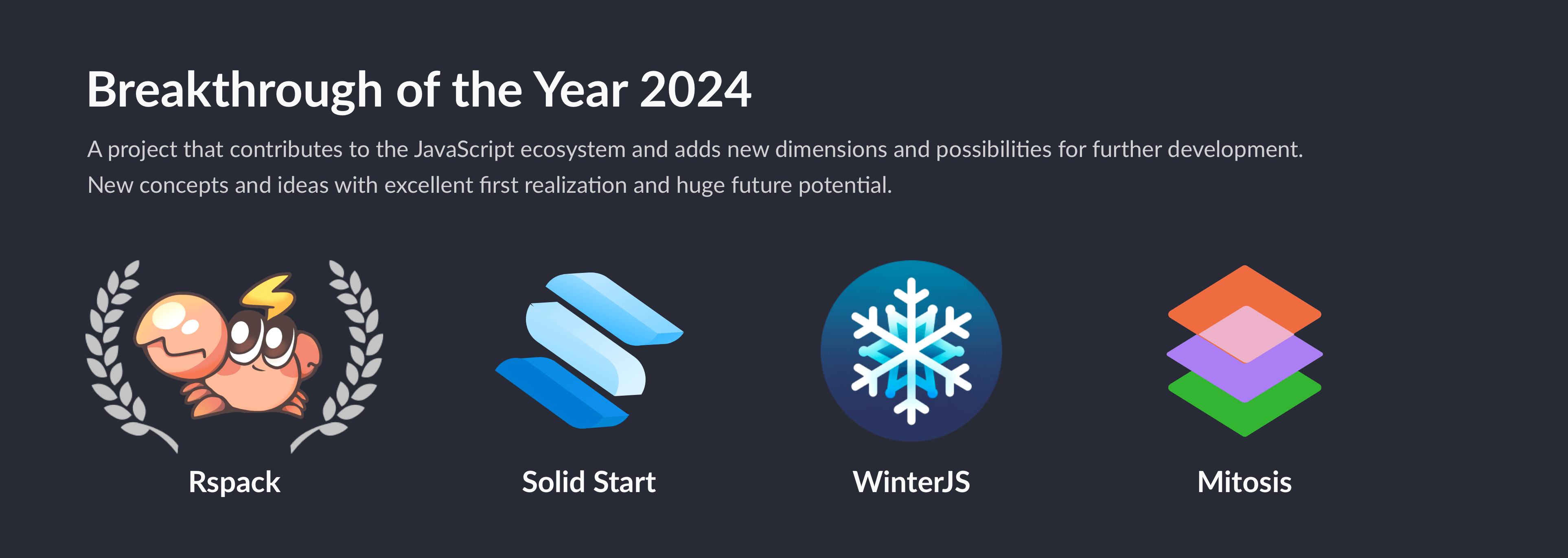 Breakthrough of the Year 2024

A project that contributes to the JavaScript ecosystem and adds new dimensions and possibilities for further development. New concepts and ideas with excellent first realization and huge future potential.

Rspack

Solid Start

WinterJS

Mitosis